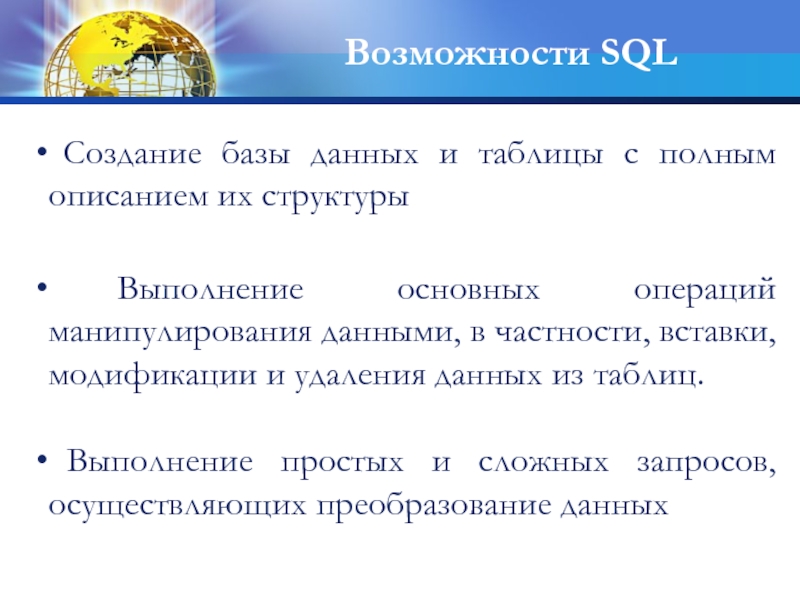 Возможности SQL

• Создание базы данных и таблицы с полным описанием их структуры

• Выполнение основных операций манипулирования данными, в частности, вставки, модификации и удаления данных из таблиц.

• Выполнение простых и сложных запросов, осуществляющих преобразование данных